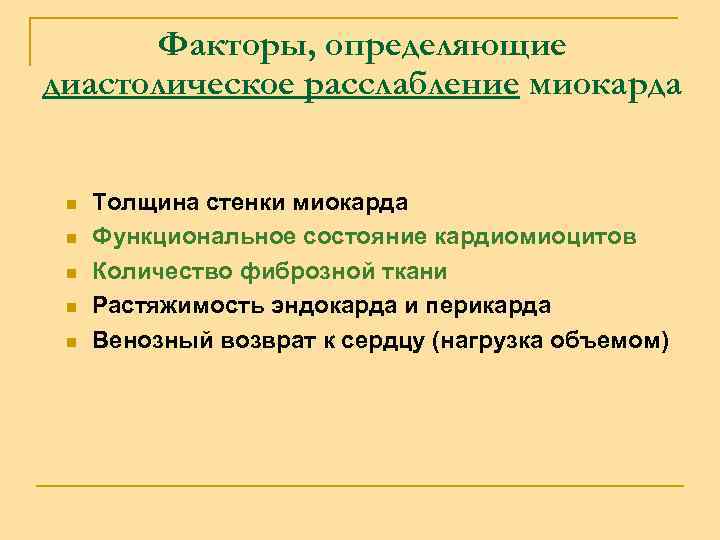 Факторы, определяющие диастолическое расслабление миокарда

- Толщина стенки миокарда
- Функциональное состояние кардиомиоцитов
- Количество фиброзной ткани
- Растяжимость эндокарда и перикарда
- Венозный возврат к сердцу (нагрузка объемом)